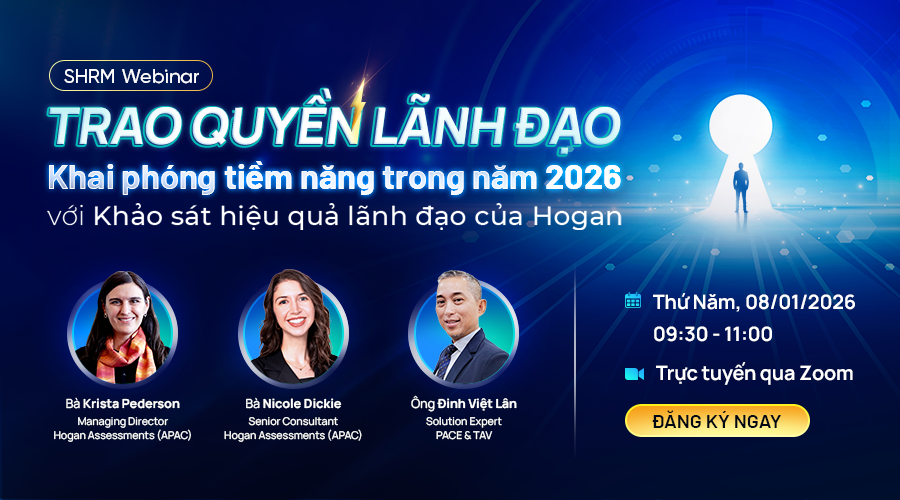 SHRM Webinar

TRAO QUYỀN LÃNH ĐẠO

Khai phóng tiềm năng trong năm 2026 với Khảo sát hiệu quả lãnh đạo của Hogan

Bà Krista Pederson
Managing Director
Hogan Assessments (APAC)

Bà Nicole Dickie
Senior Consultant
Hogan Assessments (APAC)

Ông Đinh Việt Lân
Solution Expert
PACE & TAV

Thứ Năm, 08/01/2026
09:30 - 11:00

Trực tuyến qua Zoom

ĐĂNG KÝ NGAY